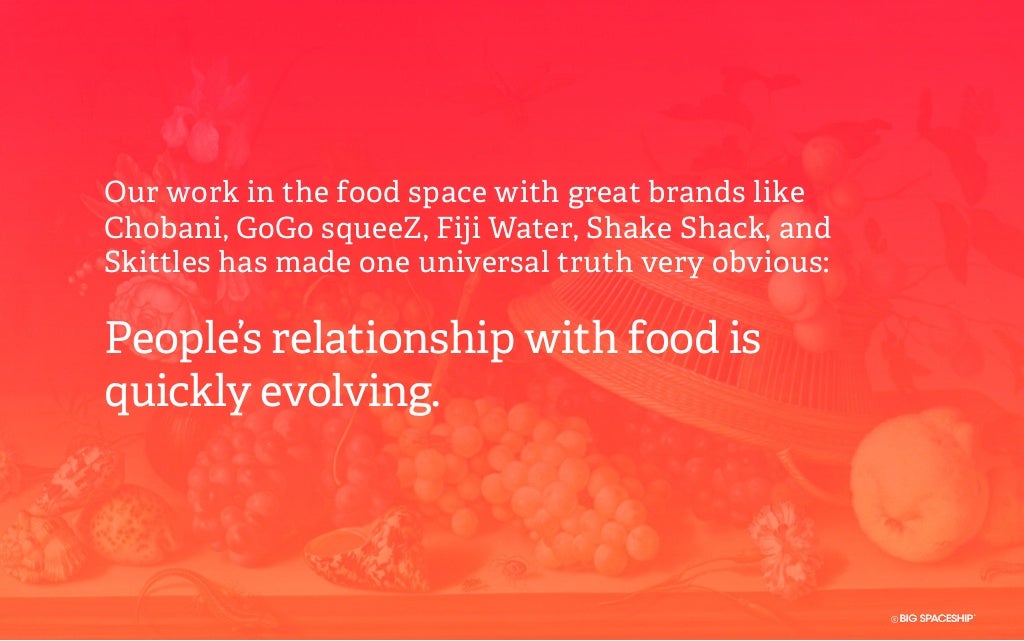 Our work in the food space with great brands like Chobani, GoGo squeeZ, Fiji Water, Shake Shack, and Skittles has made one universal truth very obvious:

People's relationship with food is quickly evolving.

© BIG SPACESHIP